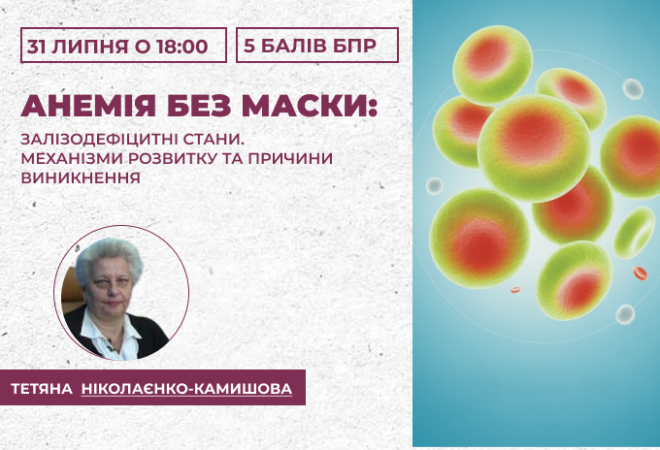 31 ЛИПНЯ О 18:00

5 БАЛІВ БПР

АНЕМІЯ БЕЗ МАСКИ:

ЗАЛІЗОДЕФІЦИТНІ СТАНИ. МЕХАНІЗМИ РОЗВИТКУ ТА ПРИЧИНИ ВИНИКНЕННЯ

ТЕТЯНА НІКОЛАЄНКО-КАМИШОВА